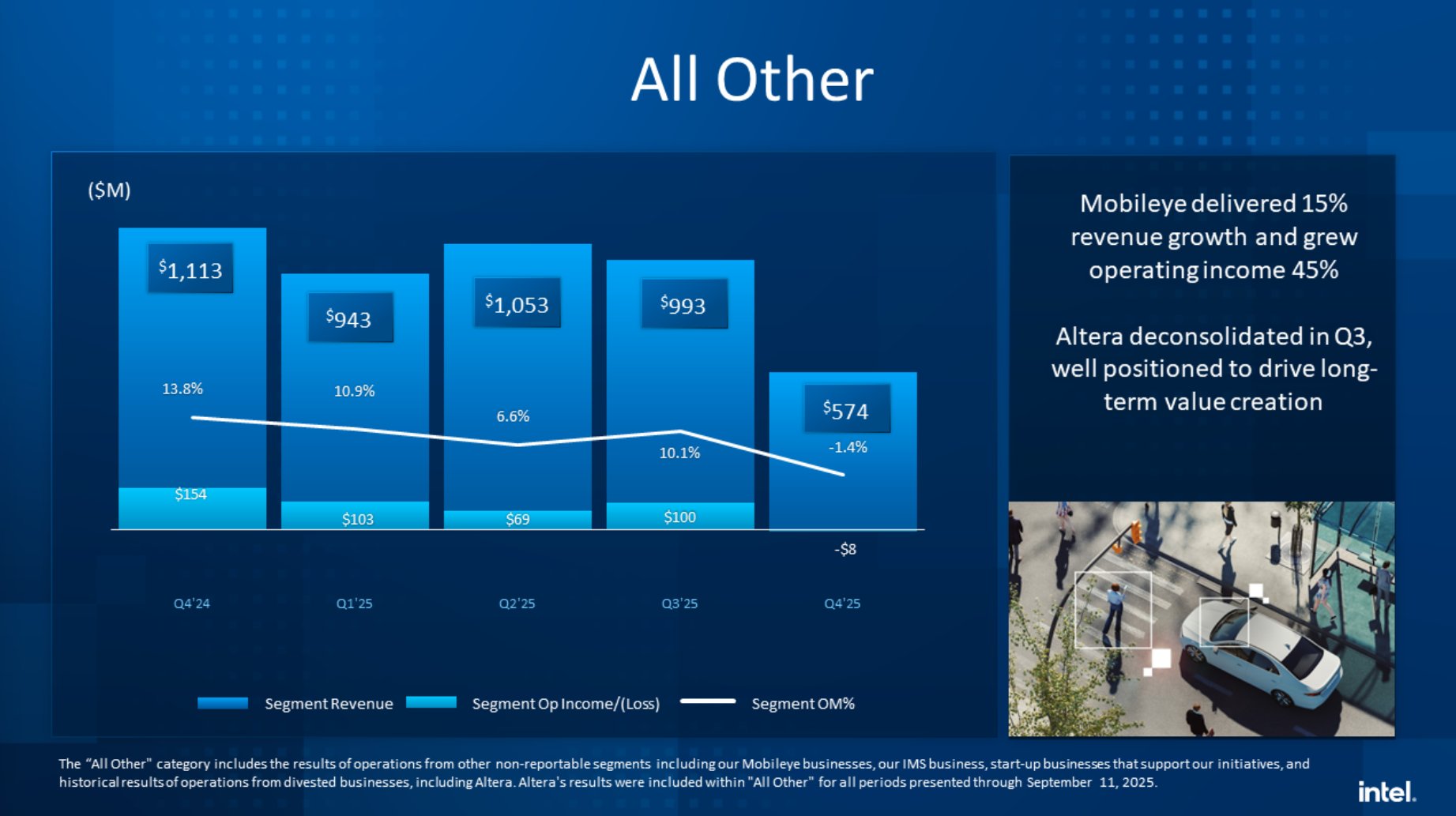 All Other

($M)

$1,113
$943
$1,053
$993
$574

13.8%
10.9%
6.6%
10.1%
-1.4%

$154
$103
$69
$100
-$8

Q4'24
Q1'25
Q2'25
Q3'25
Q4'25

Segment Revenue
Segment Op Income/(Loss)
Segment OM%

Mobileye delivered 15% revenue growth and grew operating income 45%

Altera deconsolidated in Q3, well positioned to drive long-term value creation

The "All Other" category includes the results of operations from other non-reportable segments including our Mobileye businesses, our IMS business, start-up businesses that support our initiatives, and historical results of operations from divested businesses, including Altera. Altera's results were included within "All Other" for all periods presented through September 11, 2025.

intel.